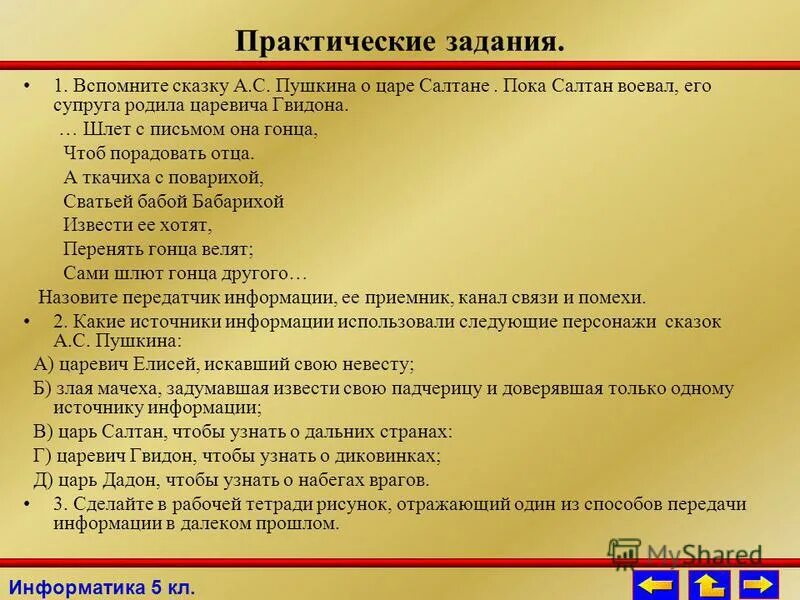 Практические задания.

• 1. Вспомните сказку А.С. Пушкина о царе Салтане . Пока Салтан воевал, его супруга родила царевича Гвидона.

… Шлет с письмом она гонца,
Чтоб порадовать отца.
А ткачиха с поварихой,
Сватьей бабой Бабарихой
Извести ее хотят,
Перенять гонца велят;
Сами шлют гонца другого…

Назовите передатчик информации, ее приемник, канал связи и помехи.

• 2. Какие источники информации использовали следующие персонажи сказок А.С. Пушкина:

А) царевич Елисей, искавший свою невесту;
Б) злая мачеха, задумавшая извести свою падчерицу и доверявшая только одному источнику информации;
В) царь Салтан, чтобы узнать о дальних странах:
Г) царевич Гвидон, чтобы узнать о диковинках;
Д) царь Дадон, чтобы узнать о набегах врагов.

• 3. Сделайте в рабочей тетради рисунок, отражающий один из способов передачи информации в далеком прошлом.

MyShared

Информатика 5 кл.